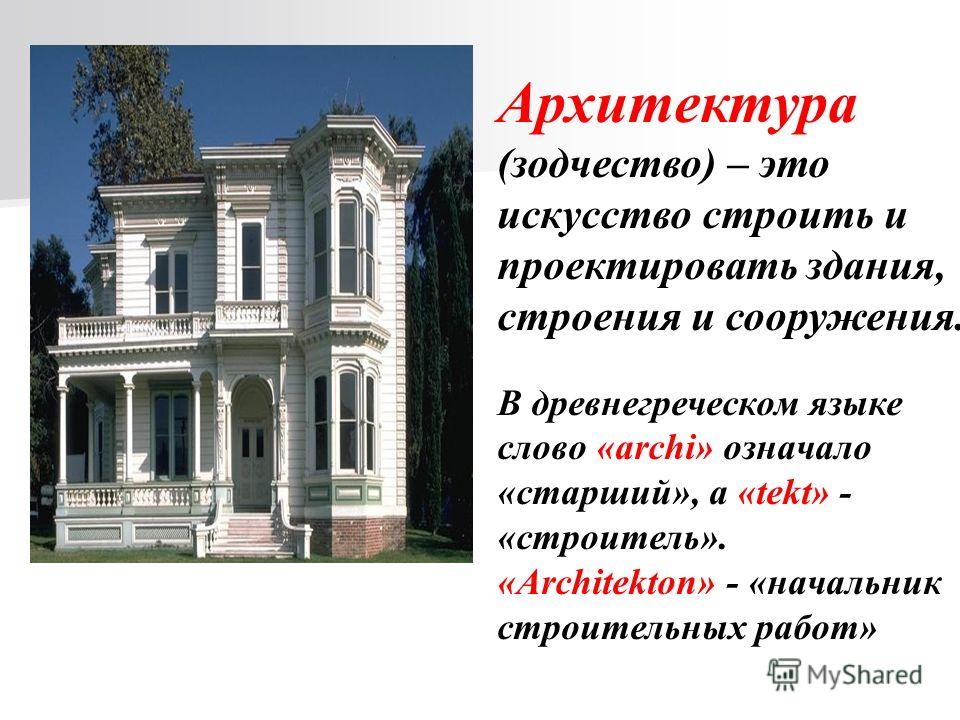 Архитектура (зодчество) – это искусство строить и проектировать здания, строения и сооружения.

В древнегреческом языке слово «archi» означало «старший», а «tekt» - «строитель». «Architekton» - «начальник строительных работ»

MyShared